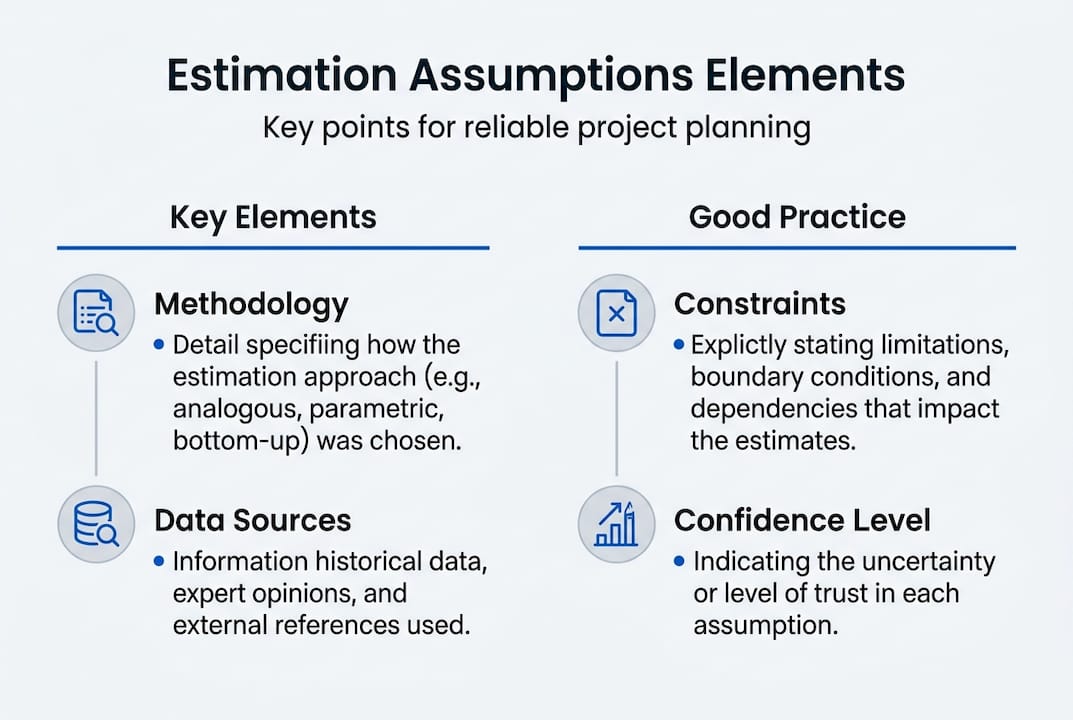 Estimation Assumptions Elements

Key points for reliable project planning

Key Elements

Methodology

• Detail specifiing how the estimation approach (e.g., analogous, parametric, bottom-up) was chosen.

Data Sources

• Information historical data, expert opinions, and external references used.

Good Practice

Constraints

• Explictly stating limitations, boundary conditions, and dependencies that impact the estimates.

Confidence Level

• Indicating the uncertainty or level of trust in each assumption.